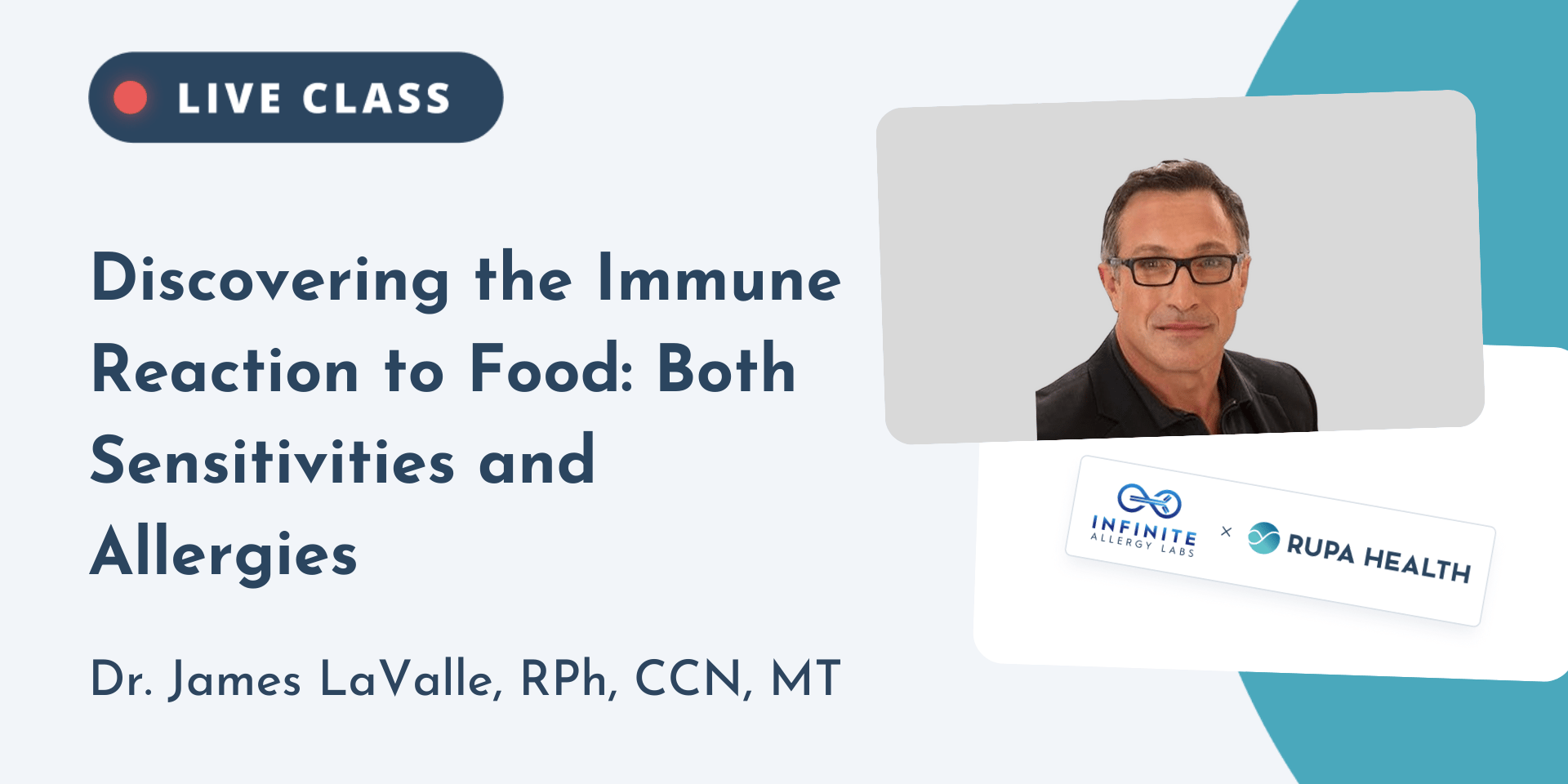 LIVE CLASS

Discovering the Immune Reaction to Food: Both Sensitivities and Allergies

Dr. James LaValle, RPh, CCN, MT

INFINITE ALLERGY LABS × RUPA HEALTH